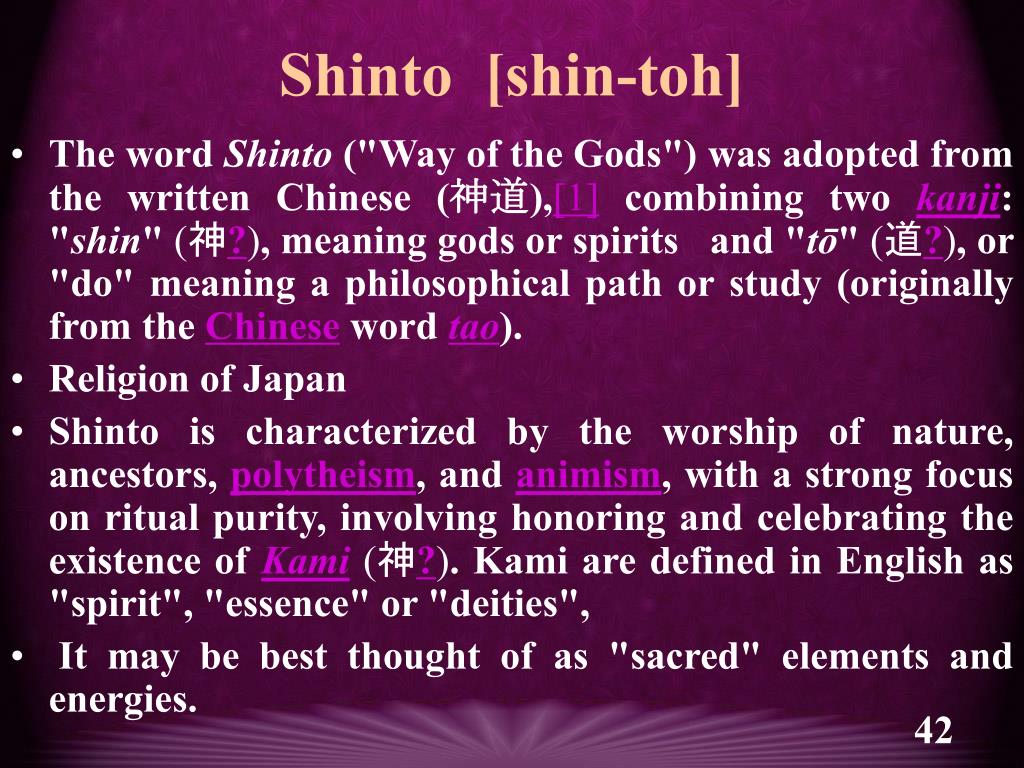 Shinto [shin-toh]

• The word Shinto ("Way of the Gods") was adopted from the written Chinese (神道),[1] combining two kanji: "shin" (神?), meaning gods or spirits and "tō" (道?), or "do" meaning a philosophical path or study (originally from the Chinese word tao).

• Religion of Japan

• Shinto is characterized by the worship of nature, ancestors, polytheism, and animism, with a strong focus on ritual purity, involving honoring and celebrating the existence of Kami (神?). Kami are defined in English as "spirit", "essence" or "deities",

• It may be best thought of as "sacred" elements and energies.

42